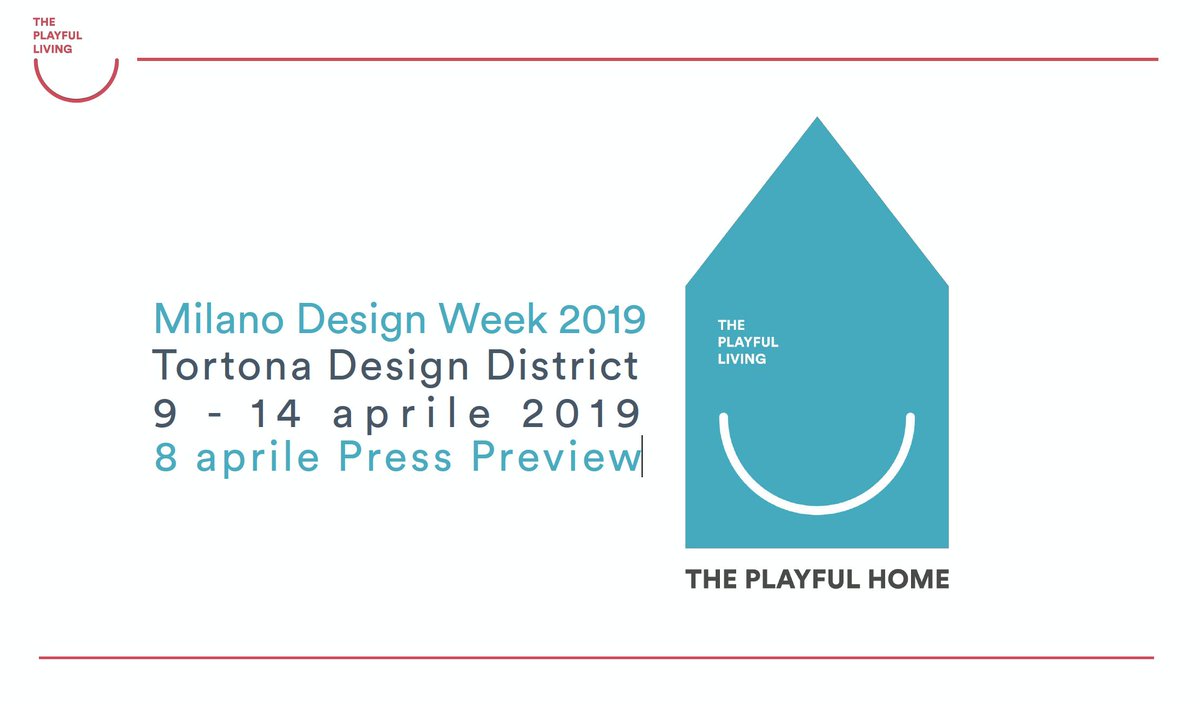 THE
PLAYFUL
LIVING

Milano Design Week 2019
Tortona Design District
9 - 14 aprile 2019
8 aprile Press Preview

THE
PLAYFUL
LIVING

THE PLAYFUL HOME